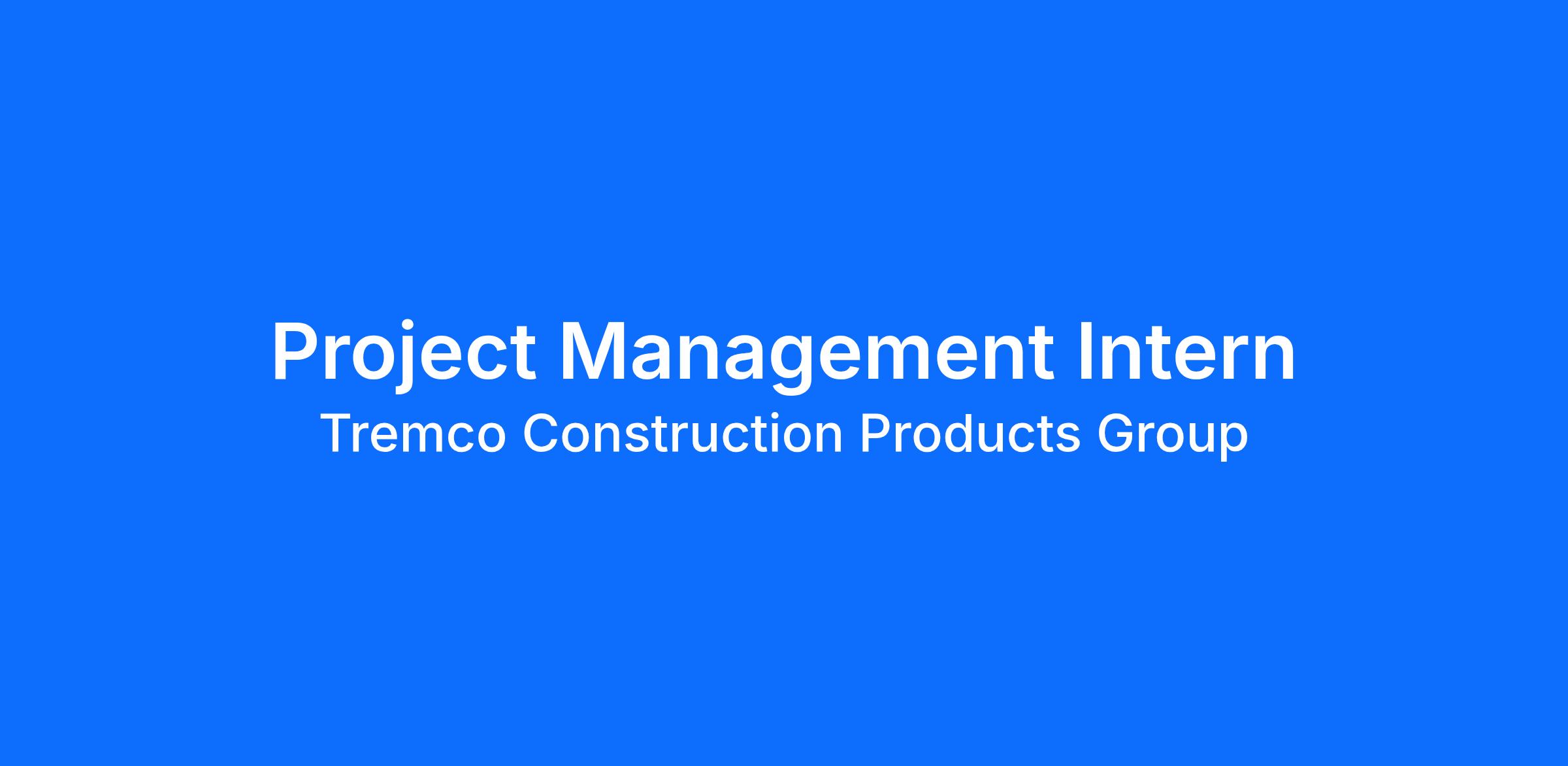 Project Management Intern
Tremco Construction Products Group